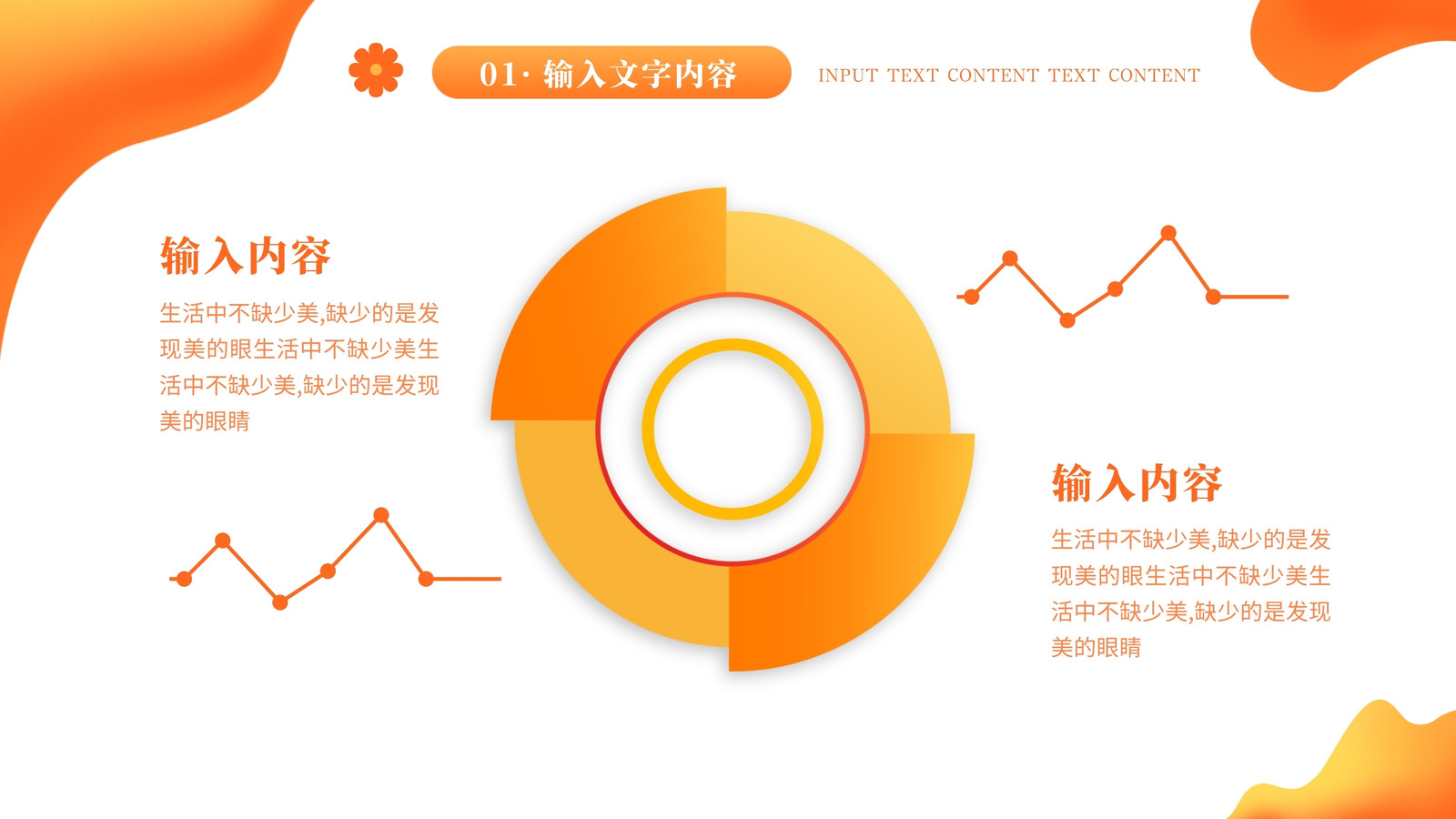 01· 输入文字内容

INPUT TEXT CONTENT TEXT CONTENT

输入内容

生活中不缺少美,缺少的是发现美的眼生活中不缺少美生活中不缺少美,缺少的是发现美的眼睛

输入内容

生活中不缺少美,缺少的是发现美的眼生活中不缺少美生活中不缺少美,缺少的是发现美的眼睛